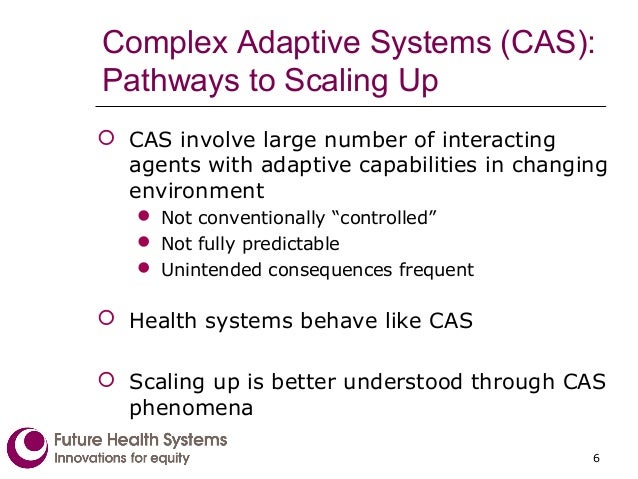 Complex Adaptive Systems (CAS): Pathways to Scaling Up

CAS involve large number of interacting agents with adaptive capabilities in changing environment

Not conventionally “controlled”

Not fully predictable

Unintended consequences frequent

Health systems behave like CAS

Scaling up is better understood through CAS phenomena

Future Health Systems
Innovations for equity

6